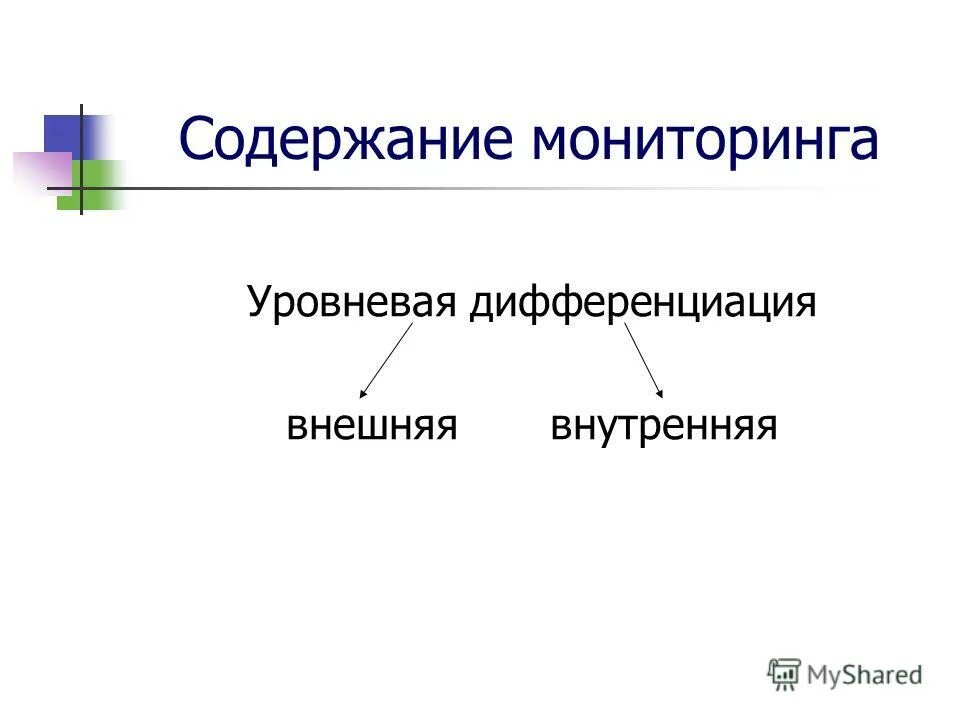 Содержание мониторинга

Уровневая дифференциация

внешняя внутренняя

MyShared